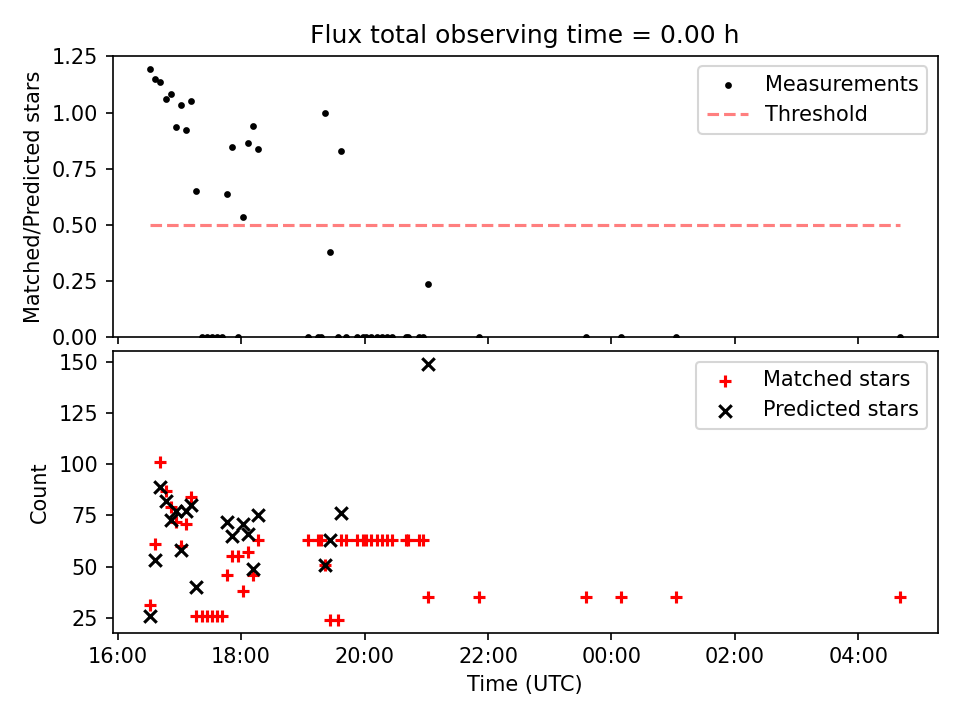 Flux total observing time = 0.00 h

Matched/Predicted stars

1.25
1.00
0.75
0.50
0.25
0.00

Measurements
Threshold

Count

150
125
100
75
50
25

Matched stars
Predicted stars

16:00
18:00
20:00
22:00
00:00
02:00
04:00

Time (UTC)